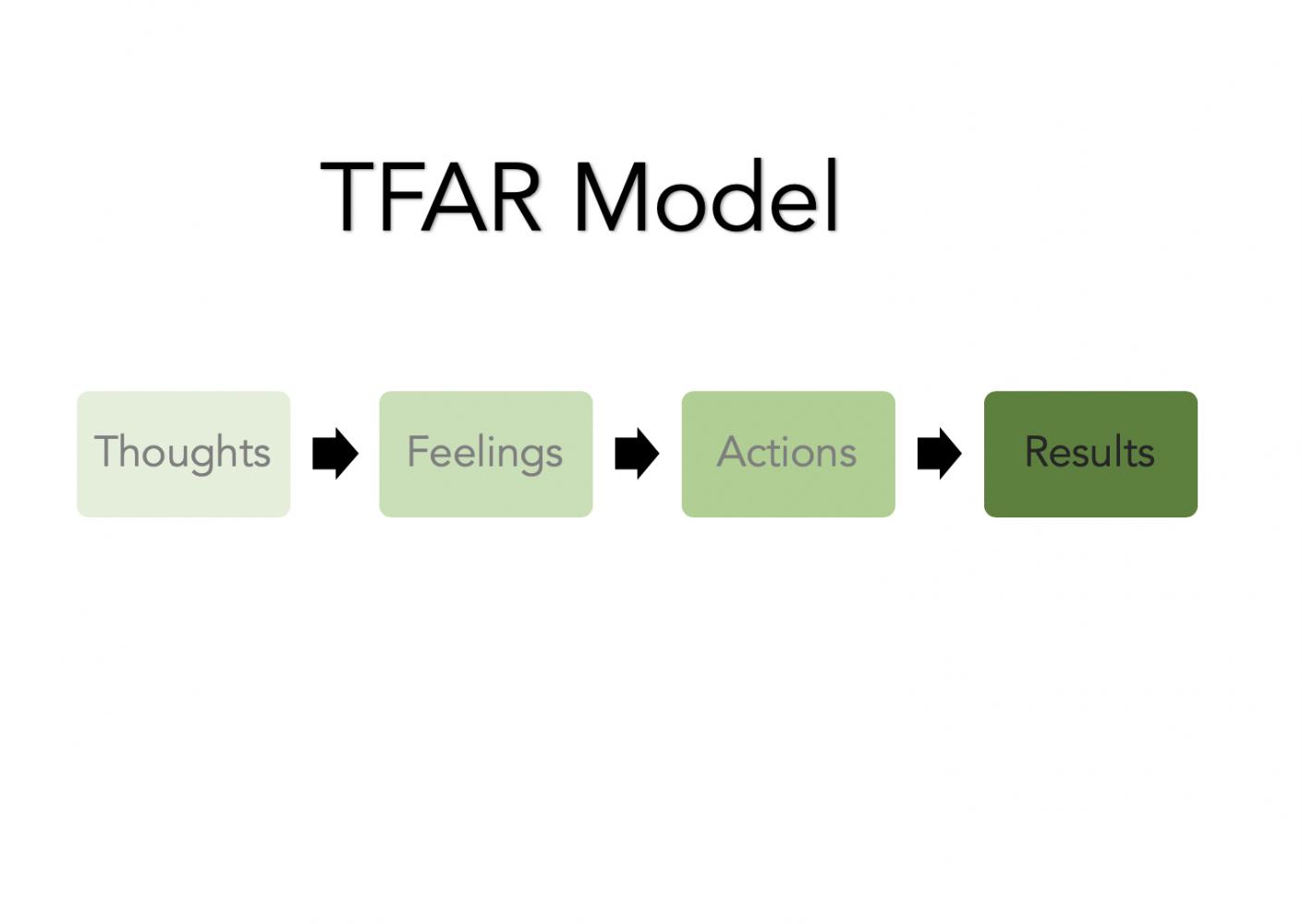 TFAR Model

Thoughts

Feelings

Actions

Results